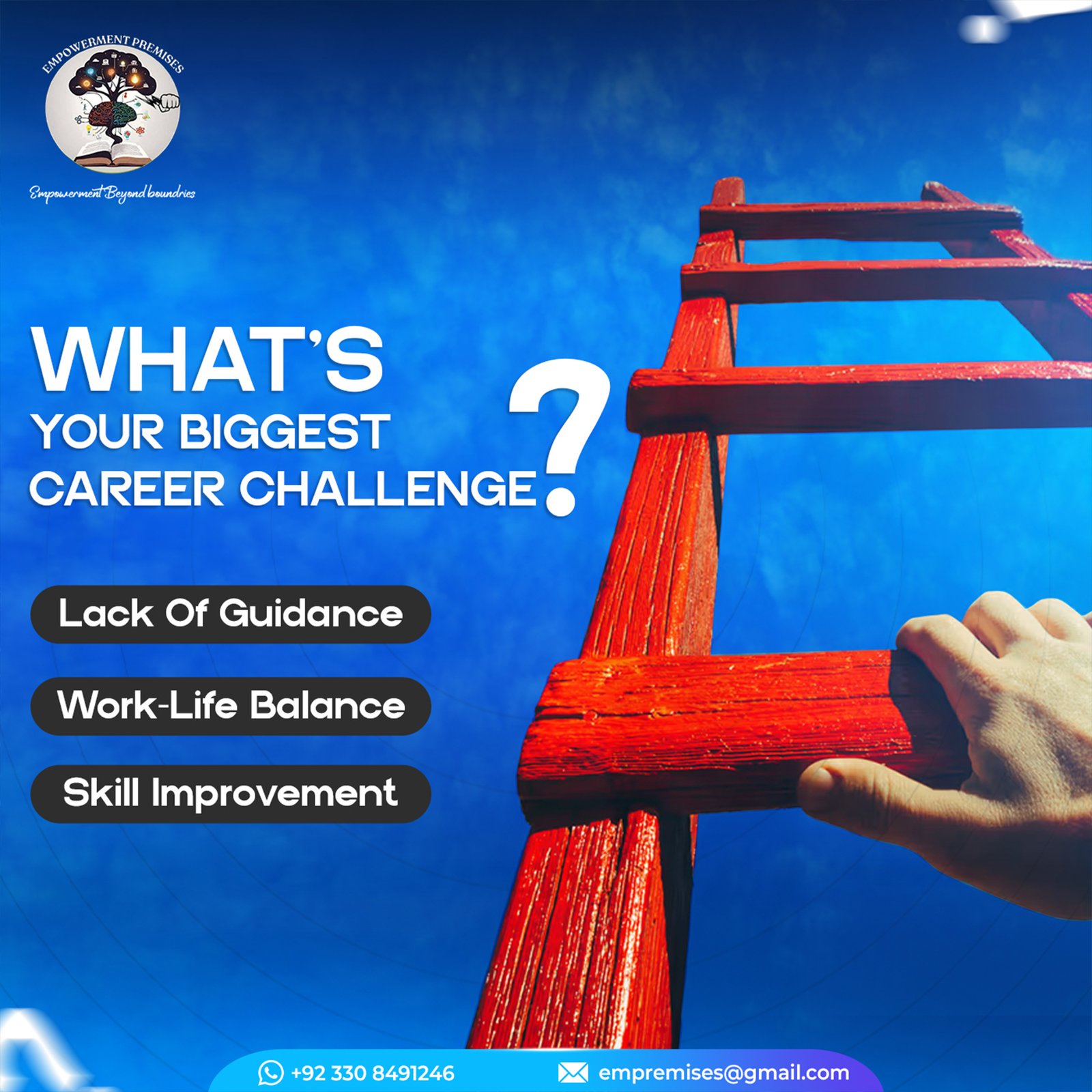 EMPOWERMENT PREMISES

Empowerment Beyond boundries

WHAT'S YOUR BIGGEST CAREER CHALLENGE?

Lack Of Guidance

Work-Life Balance

Skill Improvement

+92 330 8491246

empremises@gmail.com